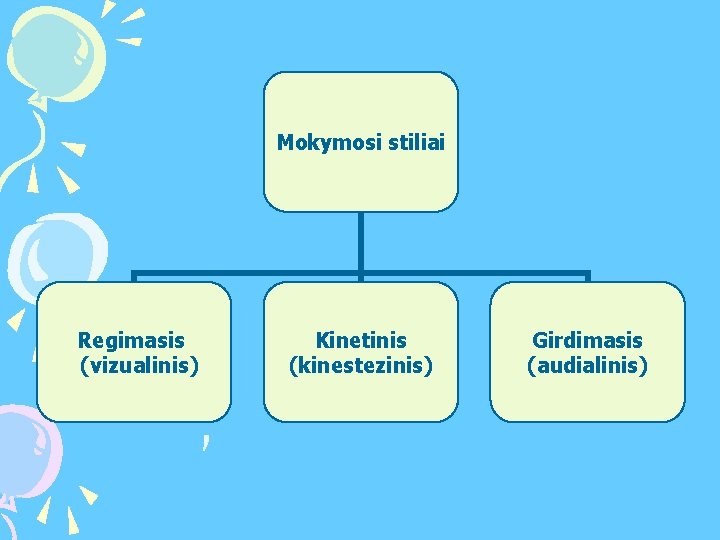 Mokymosi stiliai

Regimasis (vizualinis)

Kinetinis (kinestezinis)

Girdimasis (audialinis)